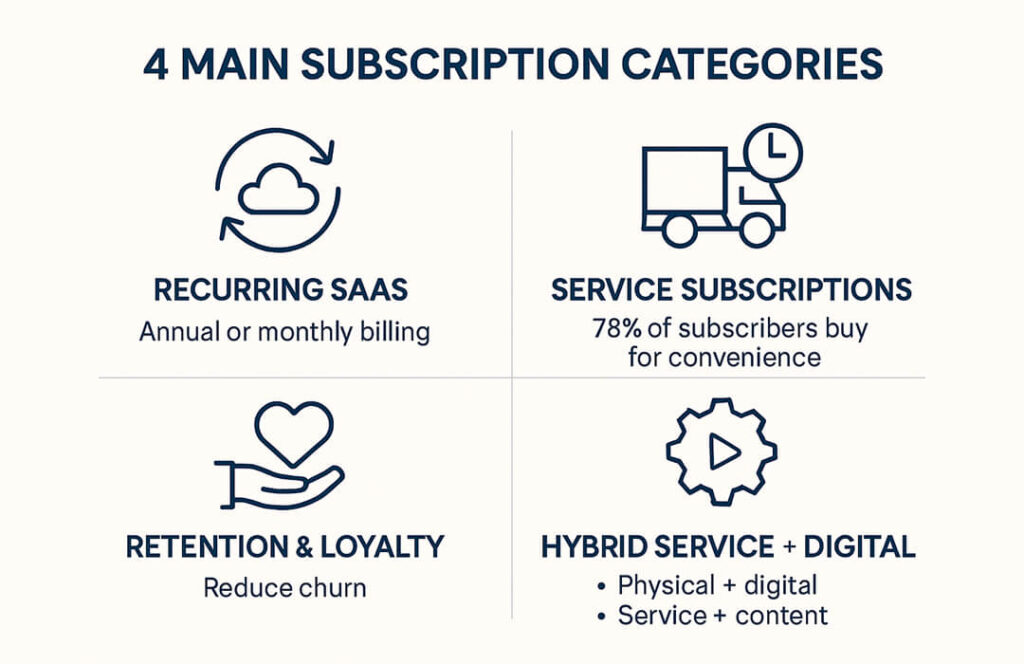 4 MAIN SUBSCRIPTION CATEGORIES

RECURRING SAAS
Annual or monthly billing

SERVICE SUBSCRIPTIONS
78% of subscribers buy for convenience

RETENTION & LOYALTY
Reduce churn

HYBRID SERVICE + DIGITAL
• Physical + digital
• Service + content